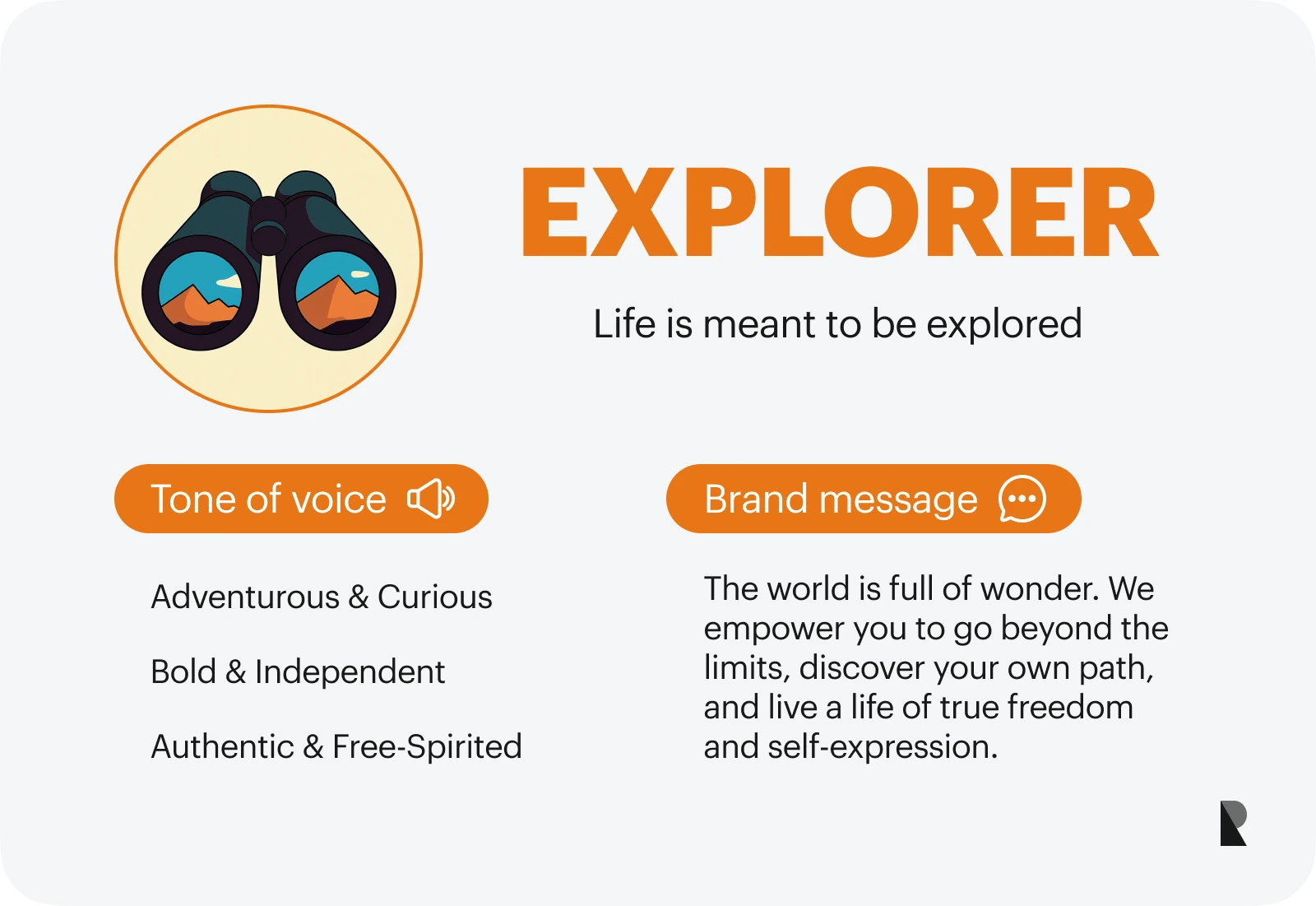 EXPLORER

Life is meant to be explored

Tone of voice

Adventurous & Curious

Bold & Independent

Authentic & Free-Spirited

Brand message

The world is full of wonder. We empower you to go beyond the limits, discover your own path, and live a life of true freedom and self-expression.